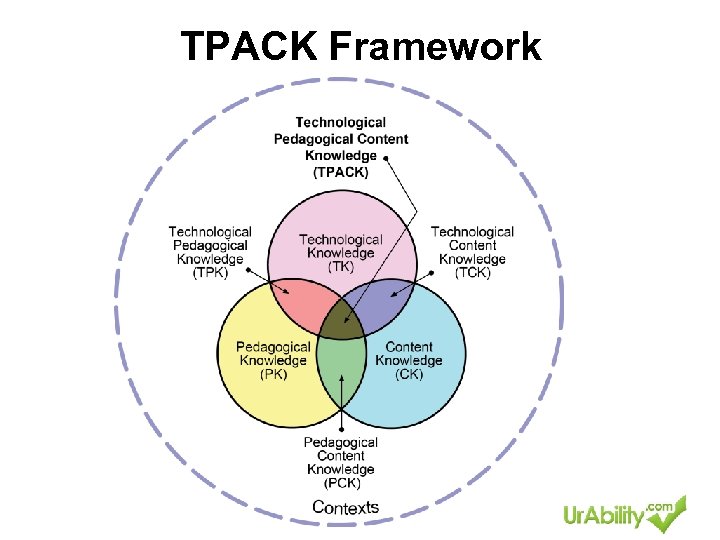 TPACK Framework

Technological Pedagogical Content Knowledge (TPACK)

Technological Pedagogical Knowledge (TPK)

Technological Knowledge (TK)

Technological Content Knowledge (TCK)

Pedagogical Knowledge (PK)

Content Knowledge (CK)

Pedagogical Content Knowledge (PCK)

Contexts

UrAbility.com